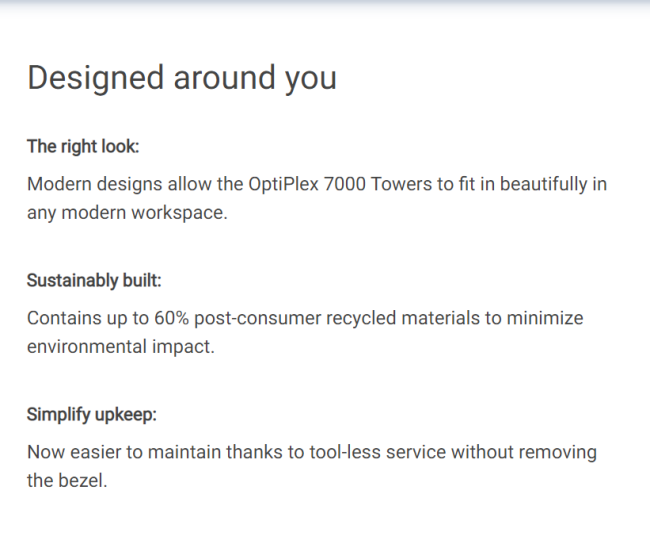 Designed around you

The right look:

Modern designs allow the OptiPlex 7000 Towers to fit in beautifully in any modern workspace.

Sustainably built:

Contains up to 60% post-consumer recycled materials to minimize environmental impact.

Simplify upkeep:

Now easier to maintain thanks to tool-less service without removing the bezel.